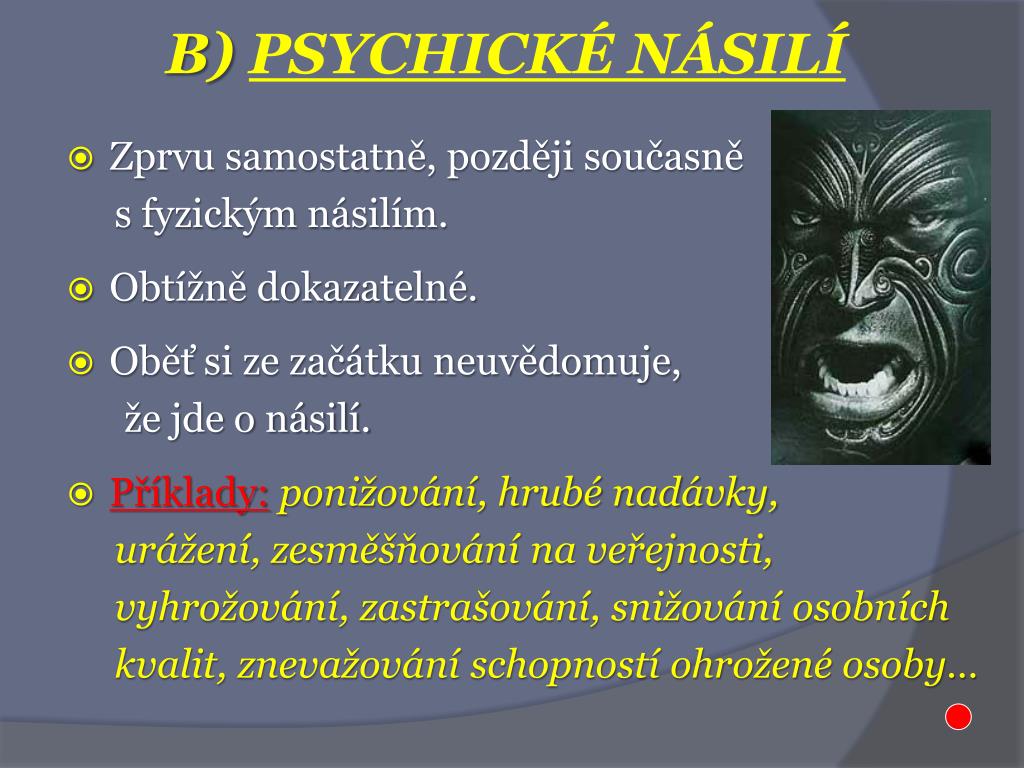 B) PSYCHICKÉ NÁSILÍ

Zprvu samostatně, později současně s fyzickým násilím.

Obtížně dokazatelné.

Oběť si ze začátku neuvědomuje, že jde o násilí.

Příklady: ponižování, hrubé nadávky, urážení, zesměšňování na veřejnosti, vyhrožování, zastrašování, snižování osobních kvalit, znevažování schopností ohrožené osoby…